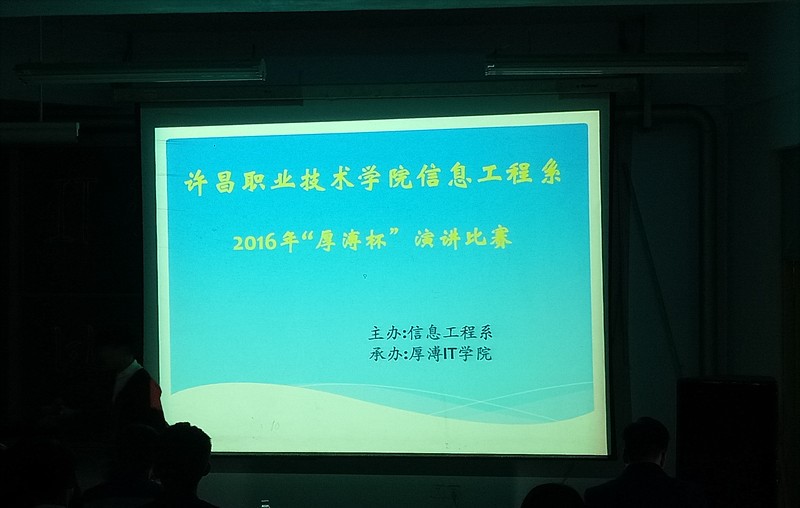 许昌职业技术学院信息工程系

2016年“厚溥杯”演讲比赛

主办:信息工程系
承办:厚溥IT学院